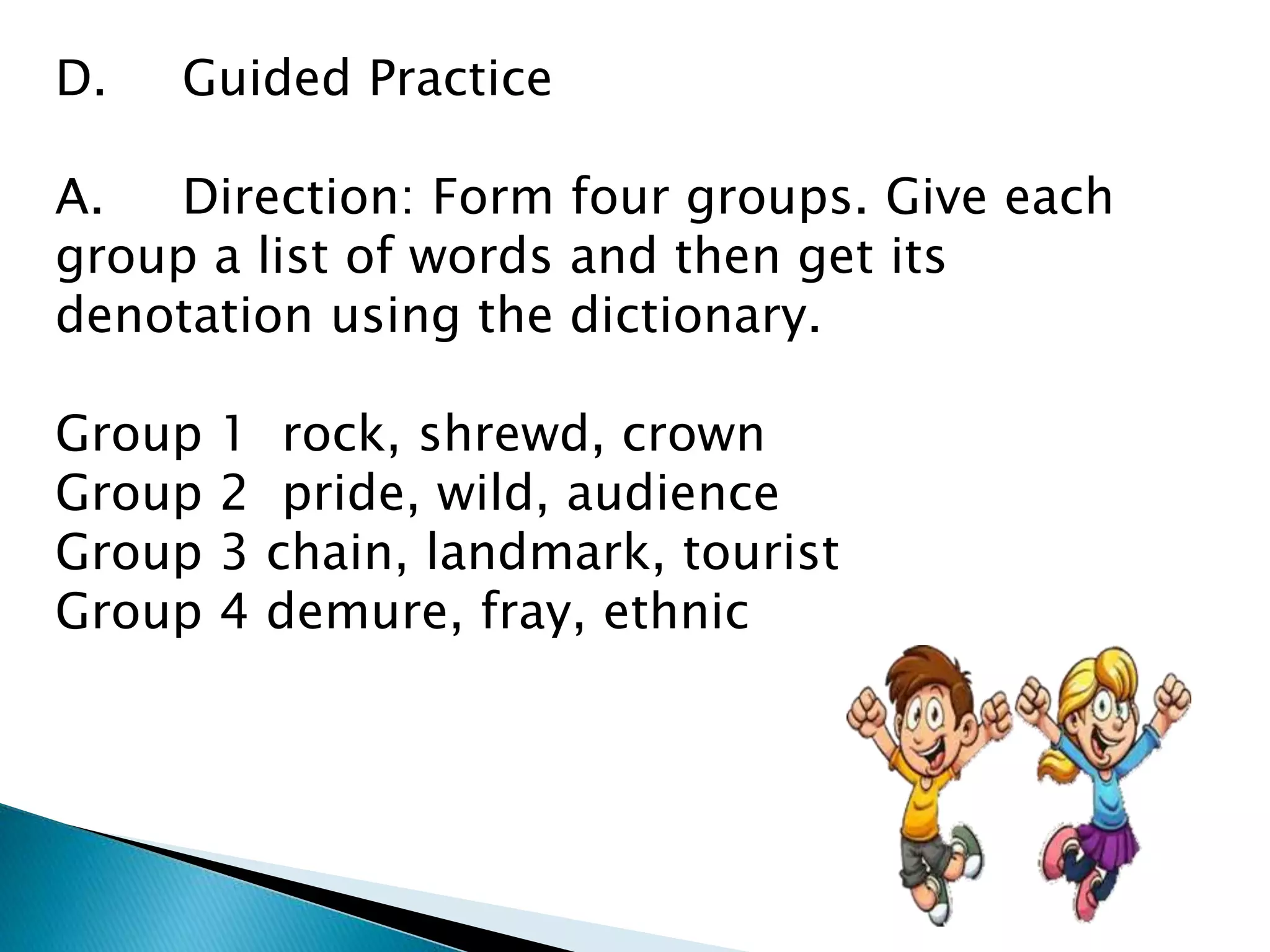 D. Guided Practice

A. Direction: Form four groups. Give each group a list of words and then get its denotation using the dictionary.

Group 1 rock, shrewd, crown
Group 2 pride, wild, audience
Group 3 chain, landmark, tourist
Group 4 demure, fray, ethnic